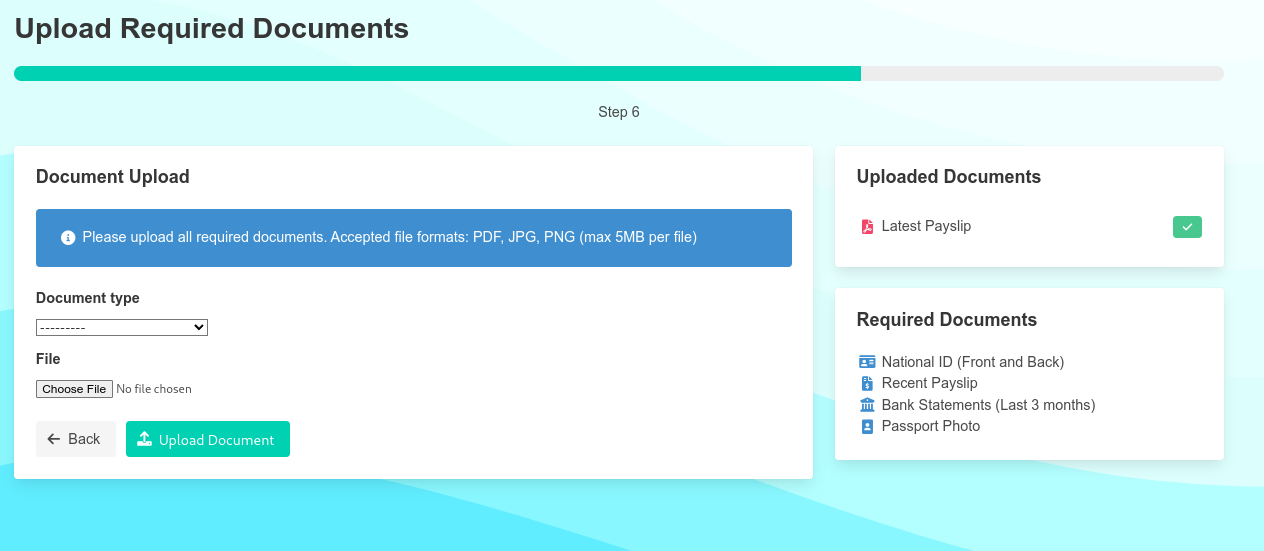 Upload Required Documents

Step 6

Document Upload

Please upload all required documents. Accepted file formats: PDF, JPG, PNG (max 5MB per file)

Document type

---------

File

Choose File No file chosen

Back

Upload Document

Uploaded Documents

Latest Payslip

Required Documents

National ID (Front and Back)
Recent Payslip
Bank Statements (Last 3 months)
Passport Photo